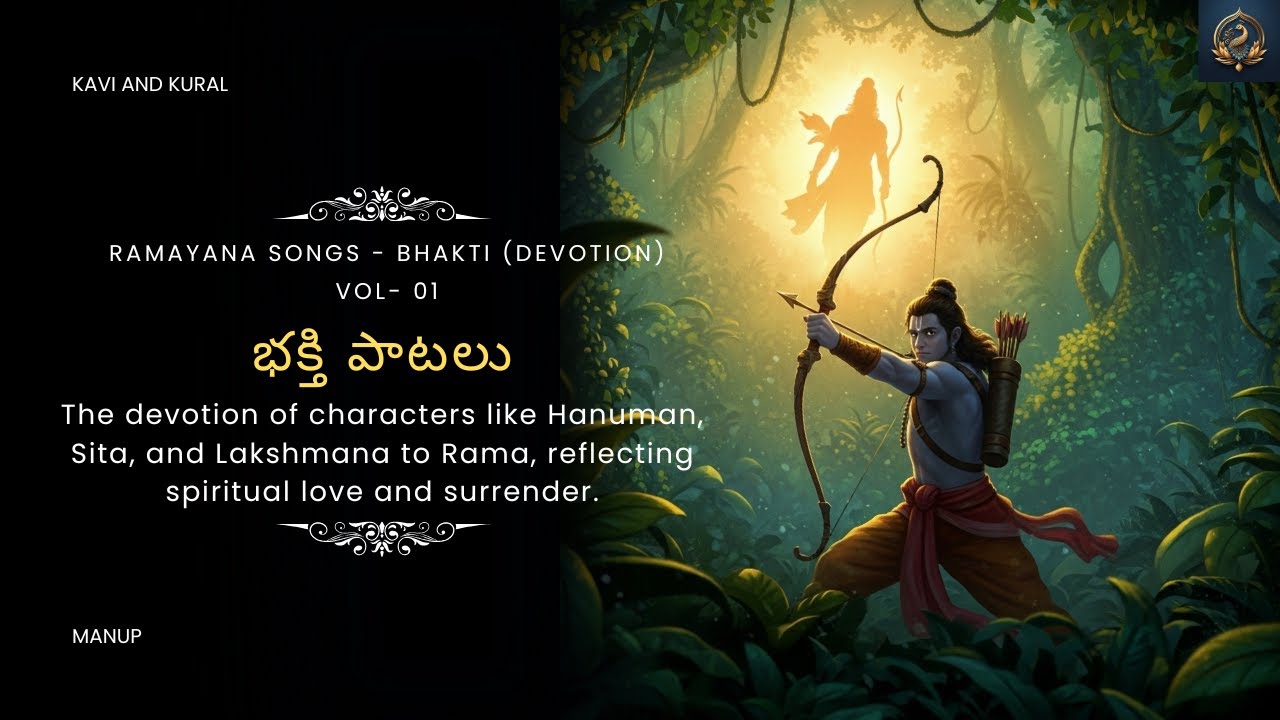 KAVI AND KURAL

RAMAYANA SONGS - BHAKTI (DEVOTION)
VOL- 01

భక్తి పాటలు

The devotion of characters like Hanuman, Sita, and Lakshmana to Rama, reflecting spiritual love and surrender.

MANUP